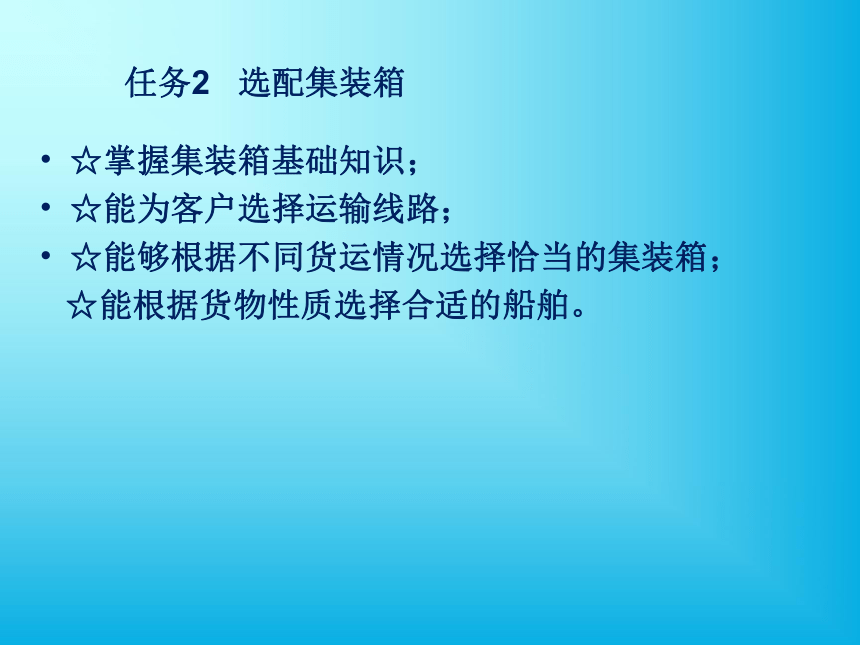 任务2　选配集装箱

• ☆掌握集装箱基础知识；
• ☆能为客户选择运输线路；
• ☆能够根据不同货运情况选择恰当的集装箱；
☆能根据货物性质选择合适的船舶。